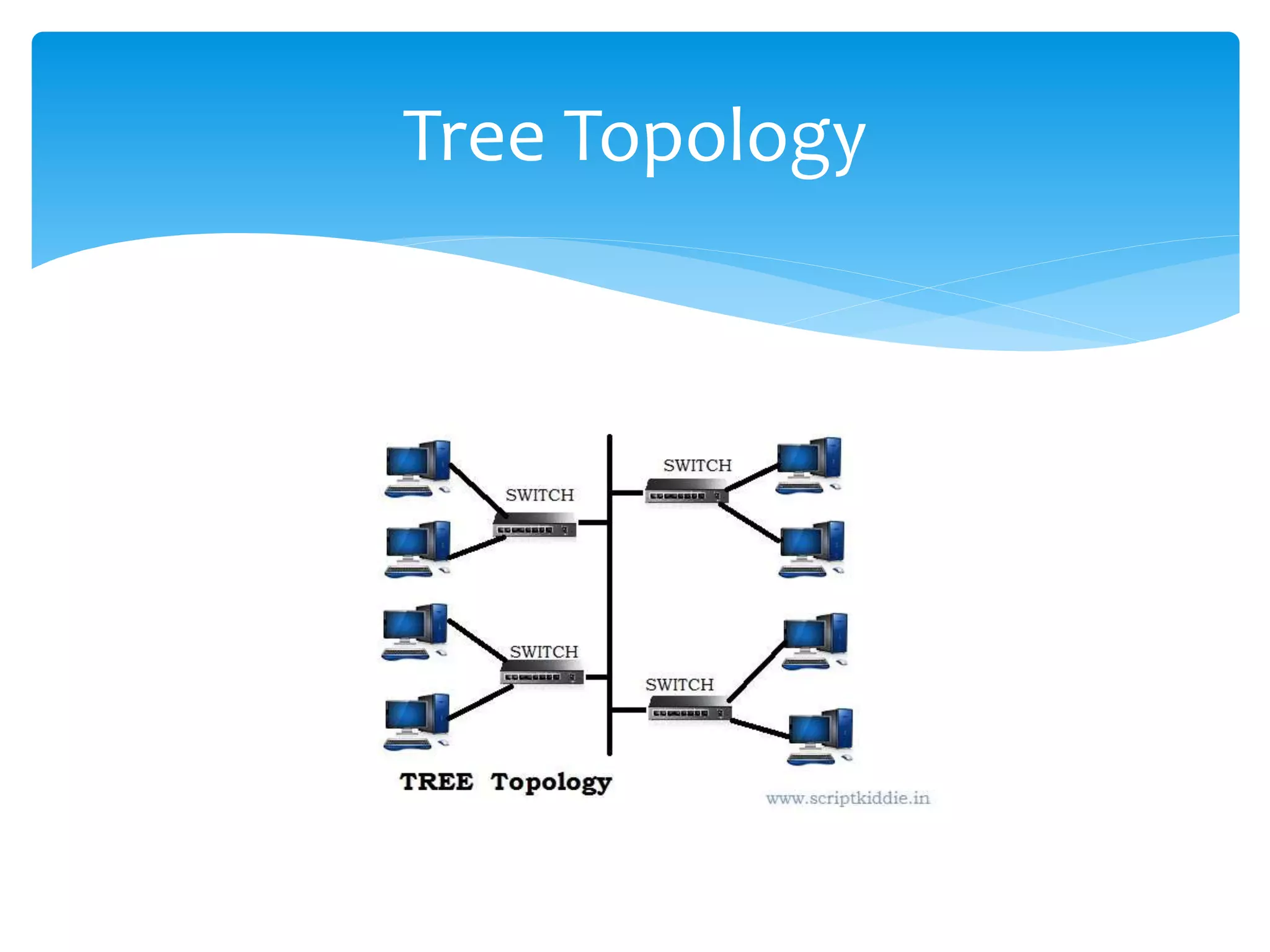 Tree Topology

SWITCH

SWITCH

SWITCH

SWITCH

TREE Topology

www.scriptkiddie.in